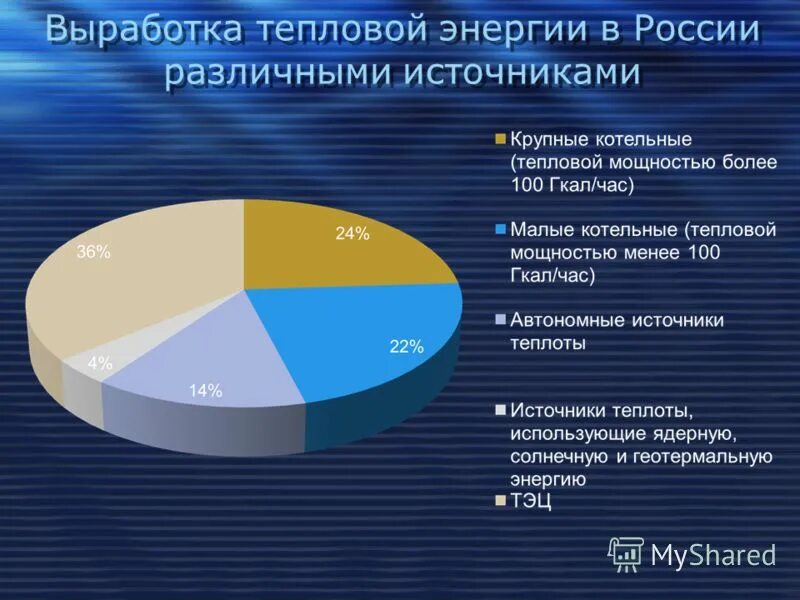 Выработка тепловой энергии в России различными источниками

36%

24%

22%

14%

4%

Крупные котельные (тепловой мощностью более 100 Гкал/час)

Малые котельные (тепловой мощностью менее 100 Гкал/час)

Автономные источники теплоты

Источники теплоты, использующие ядерную, солнечную и геотермальную энергию

ТЭЦ

MyShared